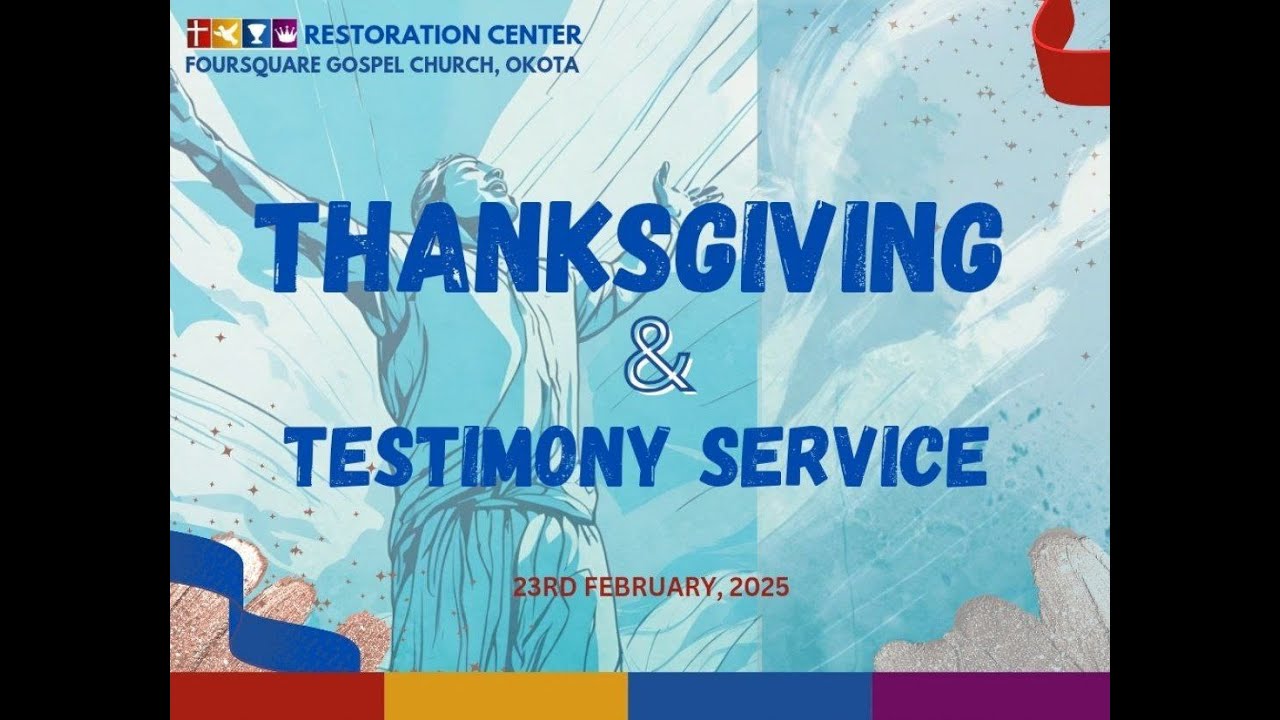 RESTORATION CENTER
FOURSQUARE GOSPEL CHURCH, OKOTA

THANKSGIVING
&
TESTIMONY SERVICE

23RD FEBRUARY, 2025